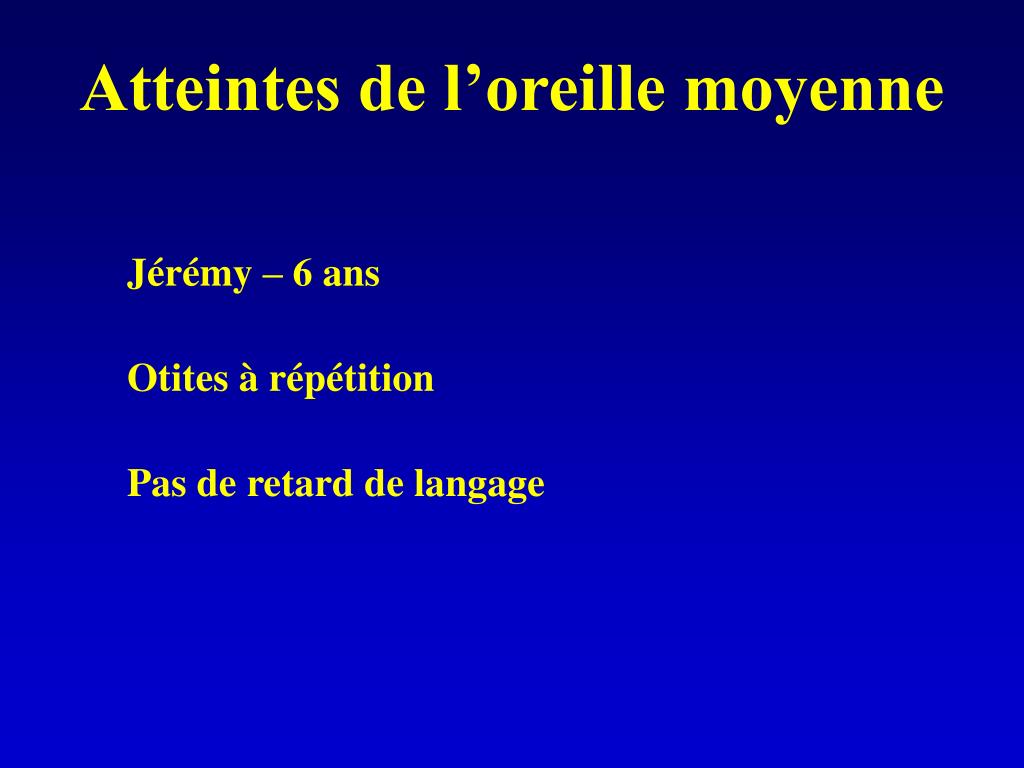 Atteintes de l’oreille moyenne

Jérémy – 6 ans

Otites à répétition

Pas de retard de langage